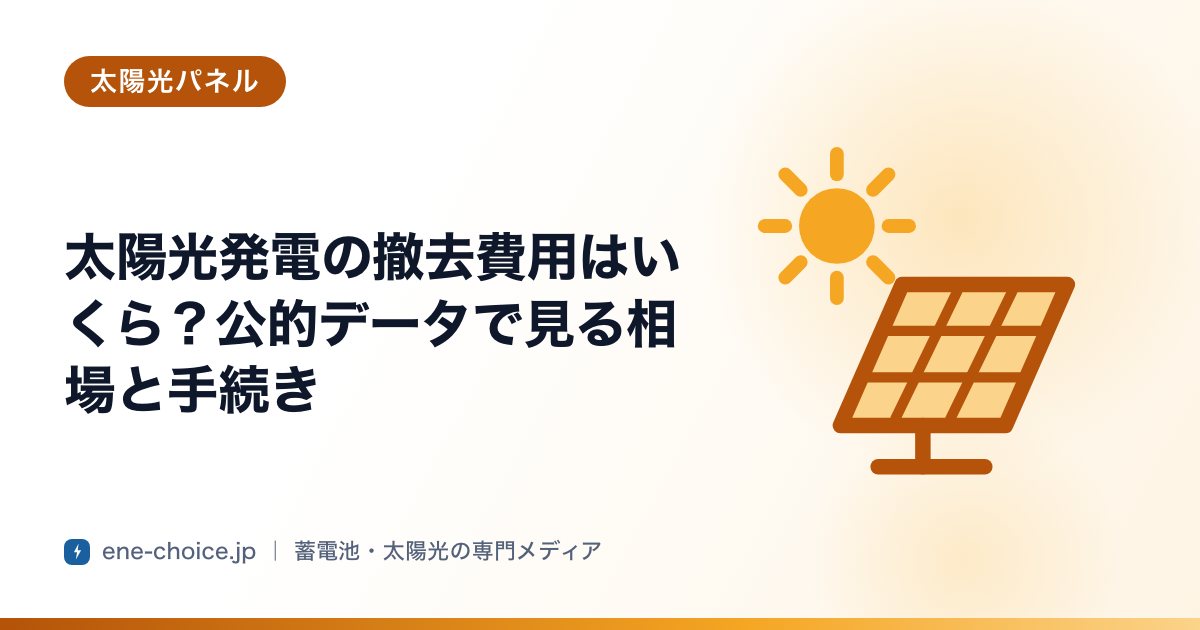 太陽光パネル

太陽光発電の撤去費用はいくら？公的データで見る相場と手続き

ene-choice.jp | 蓄電池・太陽光の専門メディア